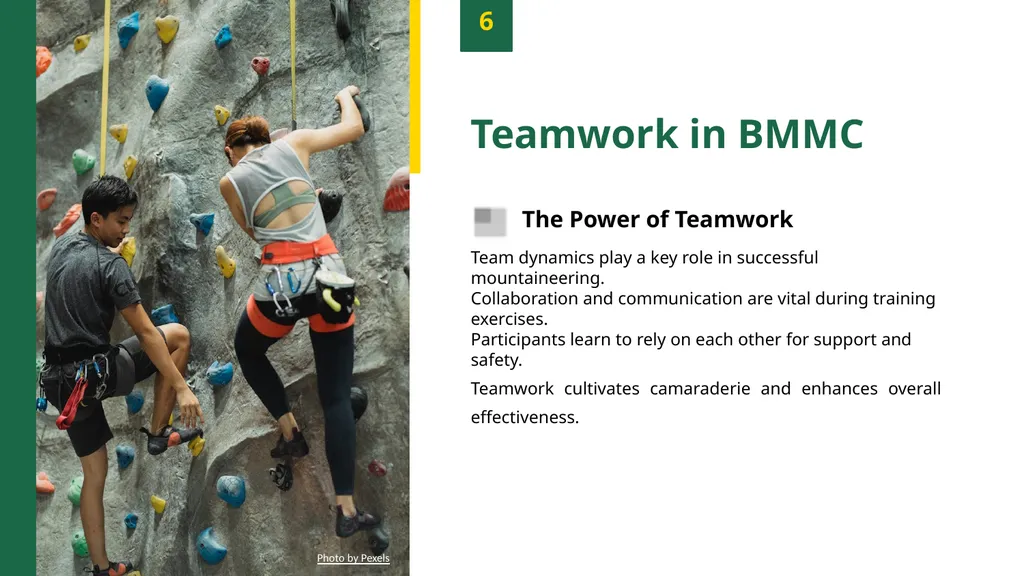 6

Teamwork in BMMC

The Power of Teamwork

Team dynamics play a key role in successful mountaineering.
Collaboration and communication are vital during training exercises.
Participants learn to rely on each other for support and safety.

Teamwork cultivates camaraderie and enhances overall effectiveness.

Photo by Pexels